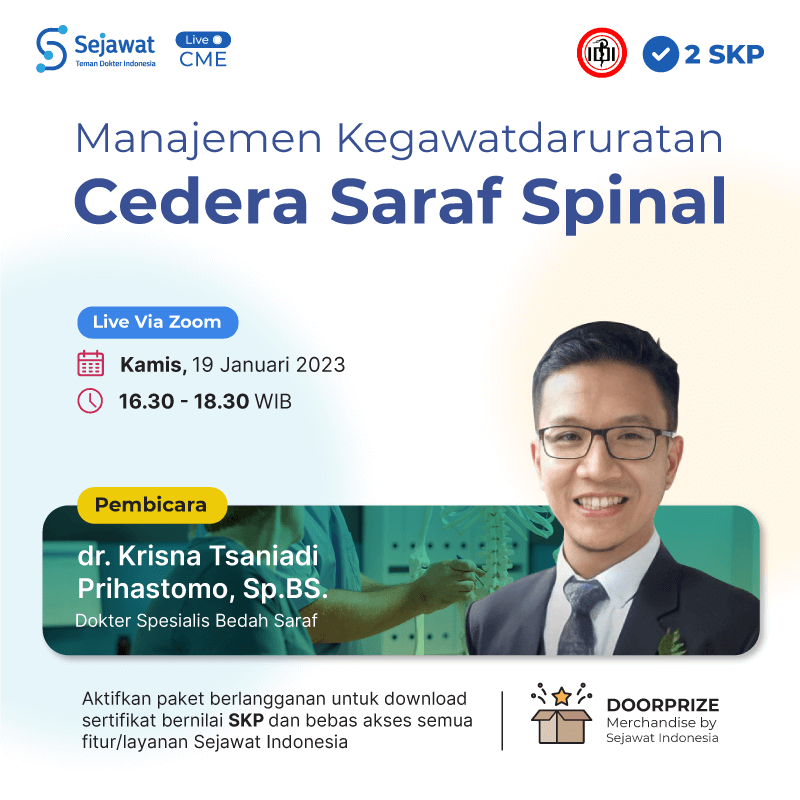 Sejawat
Teman Dokter Indonesia

Live
CME

IDI

2 SKP

Manajemen Kegawatdaruratan
Cedera Saraf Spinal

Live Via Zoom

Kamis, 19 Januari 2023

16.30 - 18.30 WIB

Pembicara

dr. Krisna Tsaniadi Prihastomo, Sp.BS.
Dokter Spesialis Bedah Saraf

Aktifkan paket berlangganan untuk download sertifikat bernilai SKP dan bebas akses semua fitur/layanan Sejawat Indonesia

DOORPRIZE
Merchandise by Sejawat Indonesia